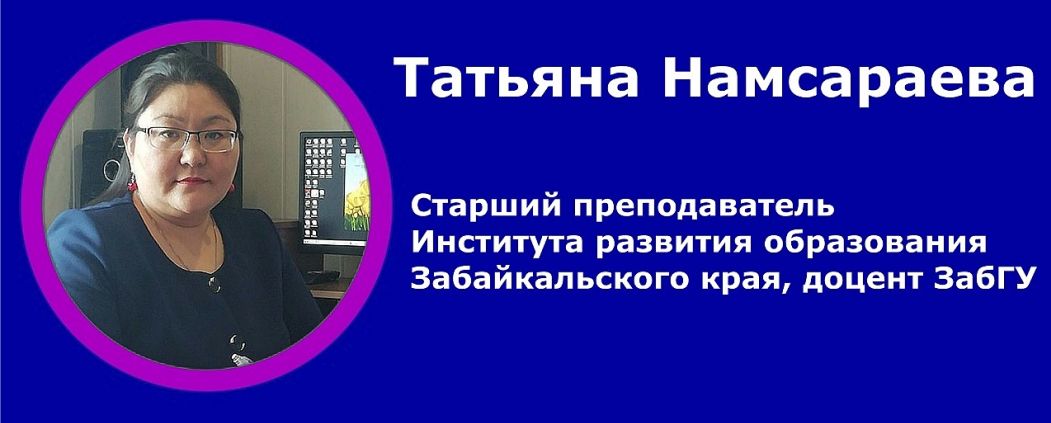 Татьяна Намсараева

Старший преподаватель Института развития образования Забайкальского края, доцент ЗабГУ